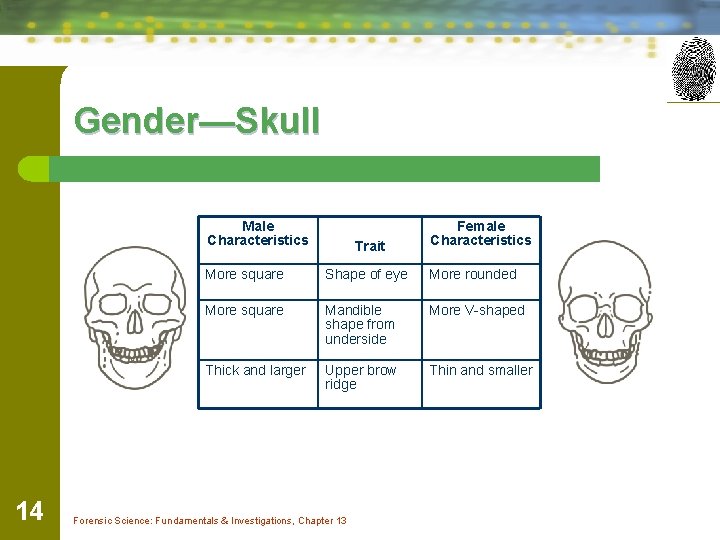 Gender—Skull

| Male Characteristics | Trait | Female Characteristics |
|---|---|---|
| More square | Shape of eye | More rounded |
| More square | Mandible shape from underside | More V-shaped |
| Thick and larger | Upper brow ridge | Thin and smaller |

14

Forensic Science: Fundamentals & Investigations, Chapter 13